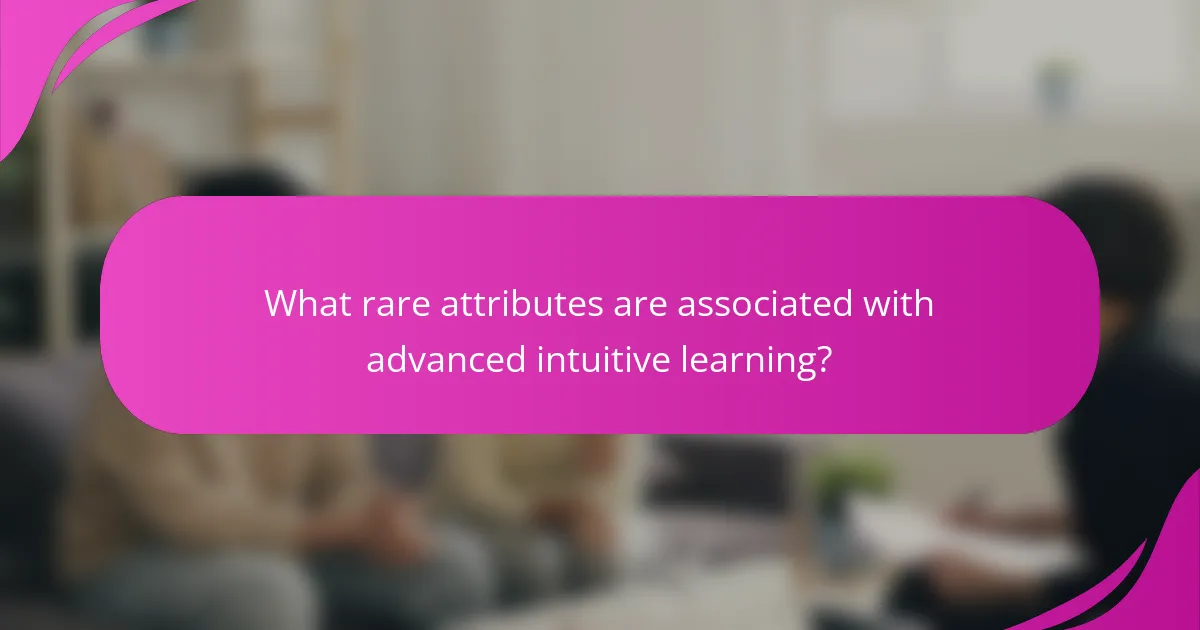 What rare attributes are associated with advanced intuitive learning?